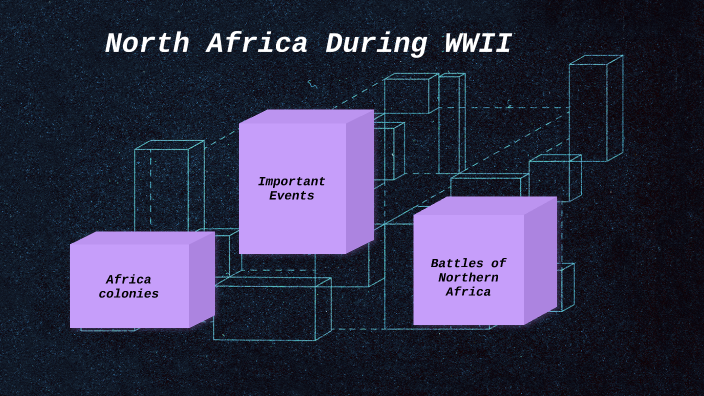 North Africa During WWII

Important Events

Africa colonies

Battles of Northern Africa